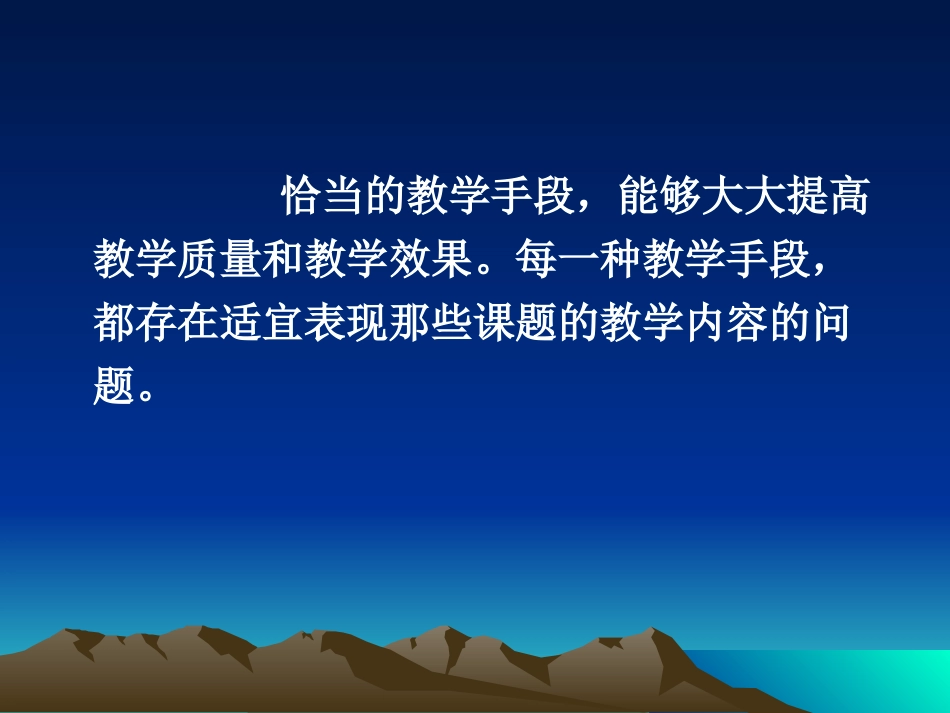 恰当的教学手段，能够大大提高教学质量和教学效果。每一种教学手段，都存在适宜表现那些课题的教学内容的问题。